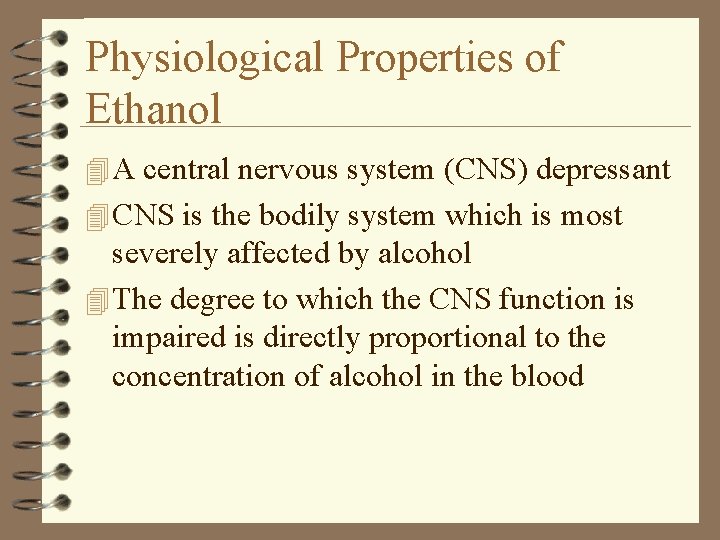 Physiological Properties of Ethanol

A central nervous system (CNS) depressant

CNS is the bodily system which is most severely affected by alcohol

The degree to which the CNS function is impaired is directly proportional to the concentration of alcohol in the blood